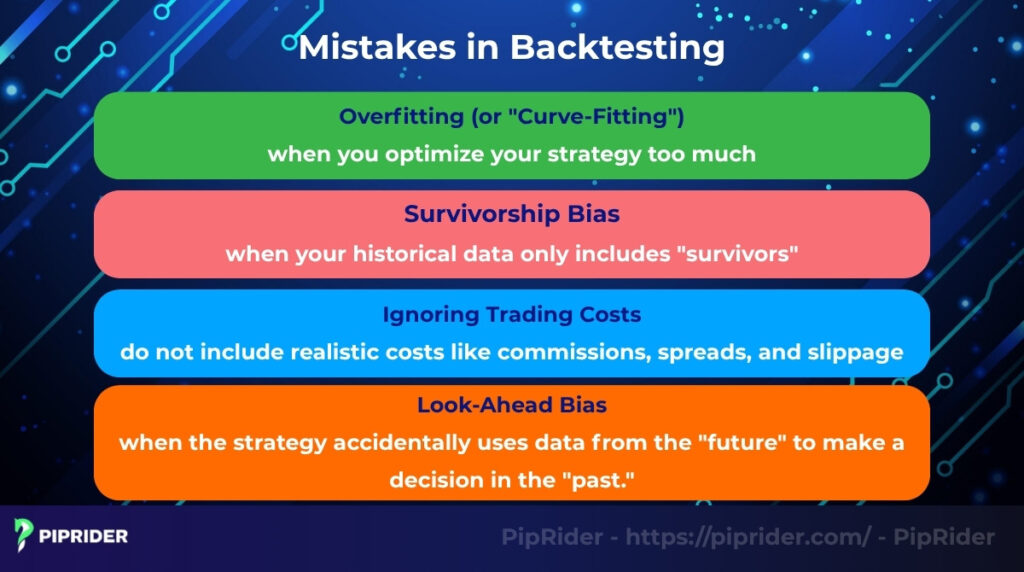 Mistakes in Backtesting

Overfitting (or "Curve-Fitting")
when you optimize your strategy too much

Survivorship Bias
when your historical data only includes "survivors"

Ignoring Trading Costs
do not include realistic costs like commissions, spreads, and slippage

Look-Ahead Bias
when the strategy accidentally uses data from the "future" to make a decision in the "past."

PIPRIDER

PipRider - https://piprider.com/ - PipRider